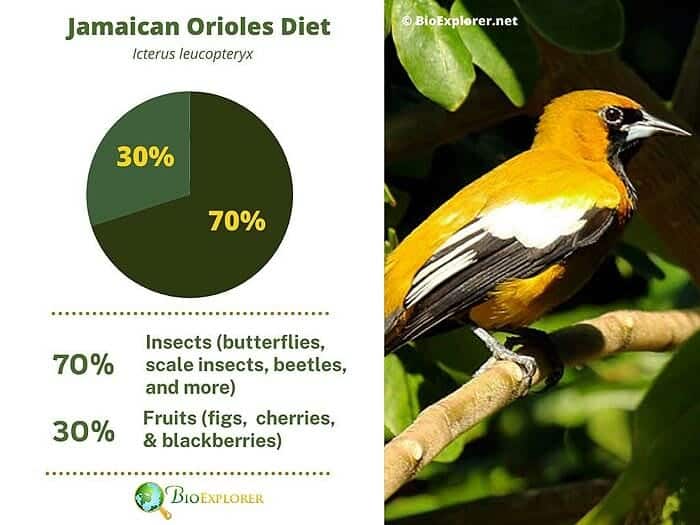 Jamaican Orioles Diet

Icterus leucopteryx

30%

70%

70% Insects (butterflies, scale insects, beetles, and more)

30% Fruits (figs, cherries, & blackberries)

BioExplorer

© BioExplorer.net